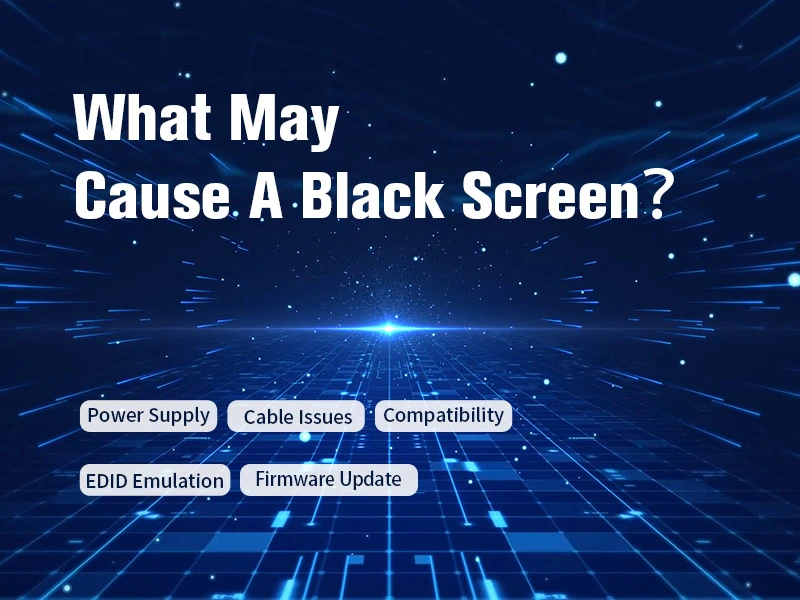 What May
Cause A Black Screen?

Power Supply
Cable Issues
Compatibility
EDID Emulation
Firmware Update